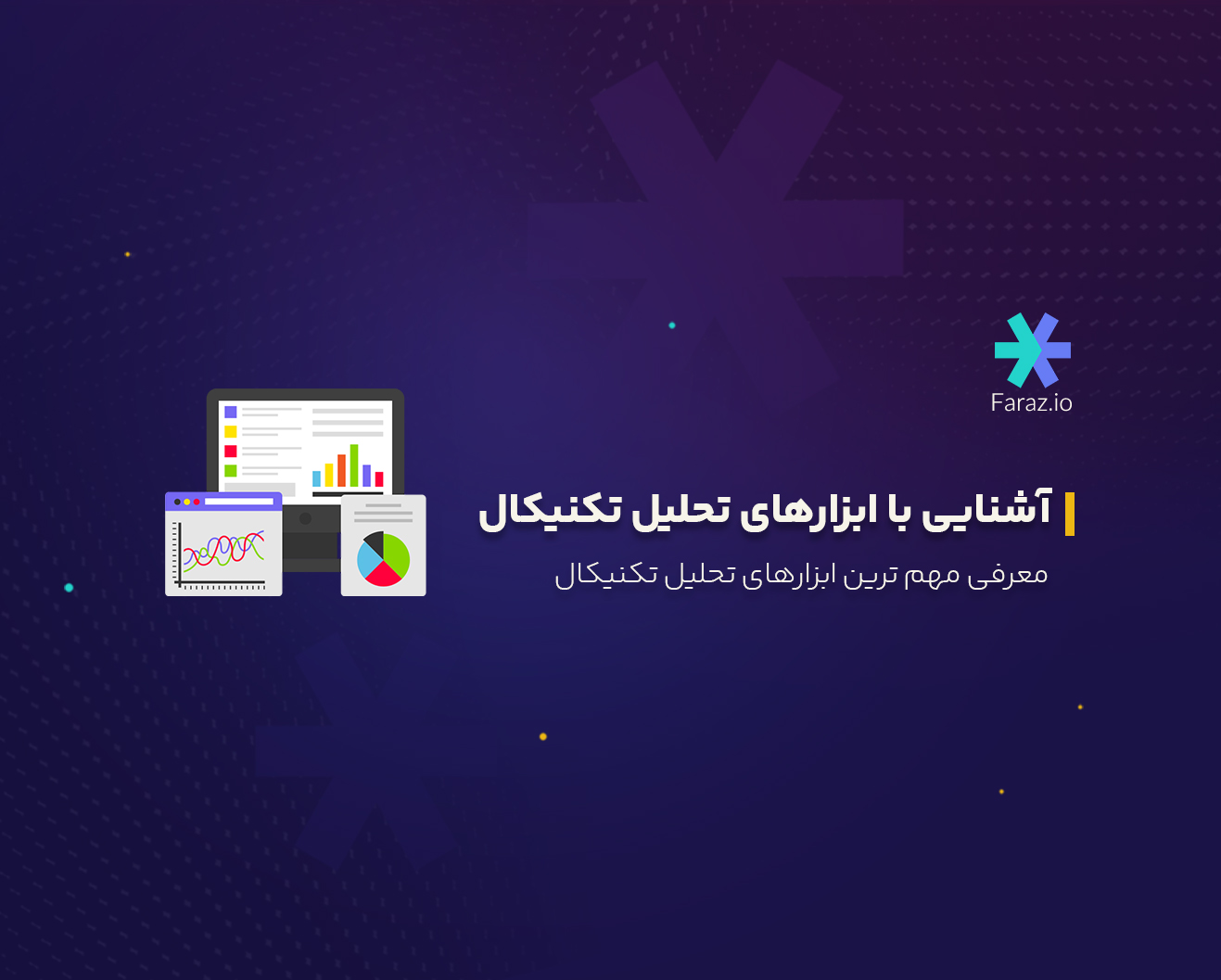 Faraz.io

آشنایی با ابزارهای تحلیل تکنیکال

معرفی مهم ترین ابزارهای تحلیل تکنیکال